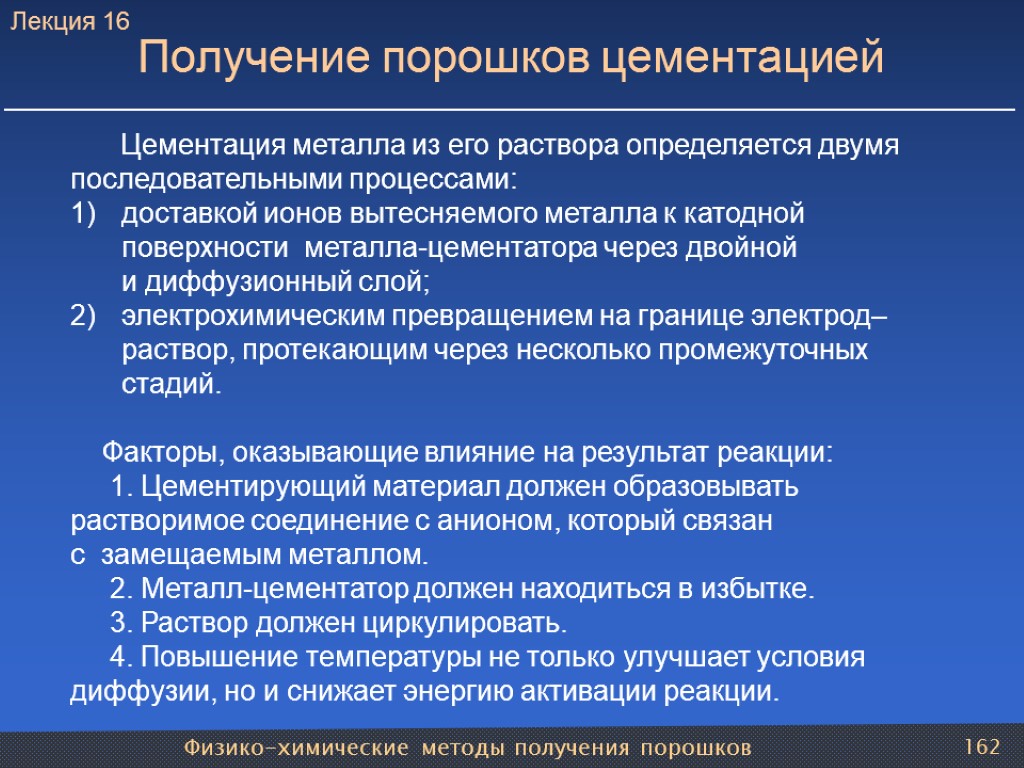 Лекция 16
Получение порошков цементацией

Цементация металла из его раствора определяется двумя последовательными процессами:
1) доставкой ионов вытесняемого металла к катодной поверхности металла-цементатора через двойной и диффузионный слой;
2) электрохимическим превращением на границе электрод–раствор, протекающим через несколько промежуточных стадий.

Факторы, оказывающие влияние на результат реакции:
1. Цементирующий материал должен образовывать растворимое соединение с анионом, который связан с замещаемым металлом.
2. Металл-цементатор должен находиться в избытке.
3. Раствор должен циркулировать.
4. Повышение температуры не только улучшает условия диффузии, но и снижает энергию активации реакции.

Физико-химические методы получения порошков
162